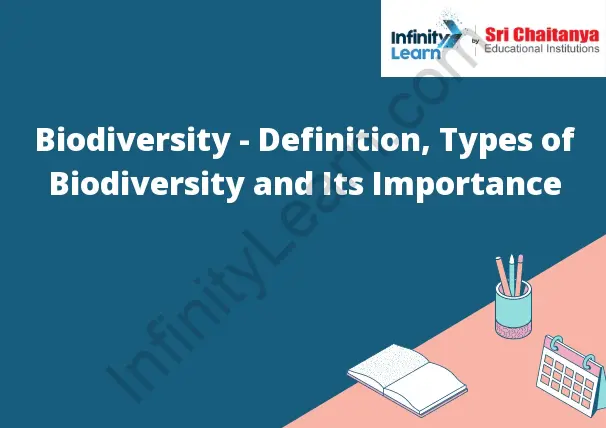 Infinity Learn by Sri Chaitanya Educational Institutions

Biodiversity - Definition, Types of Biodiversity and Its Importance

InfinityLearn.com